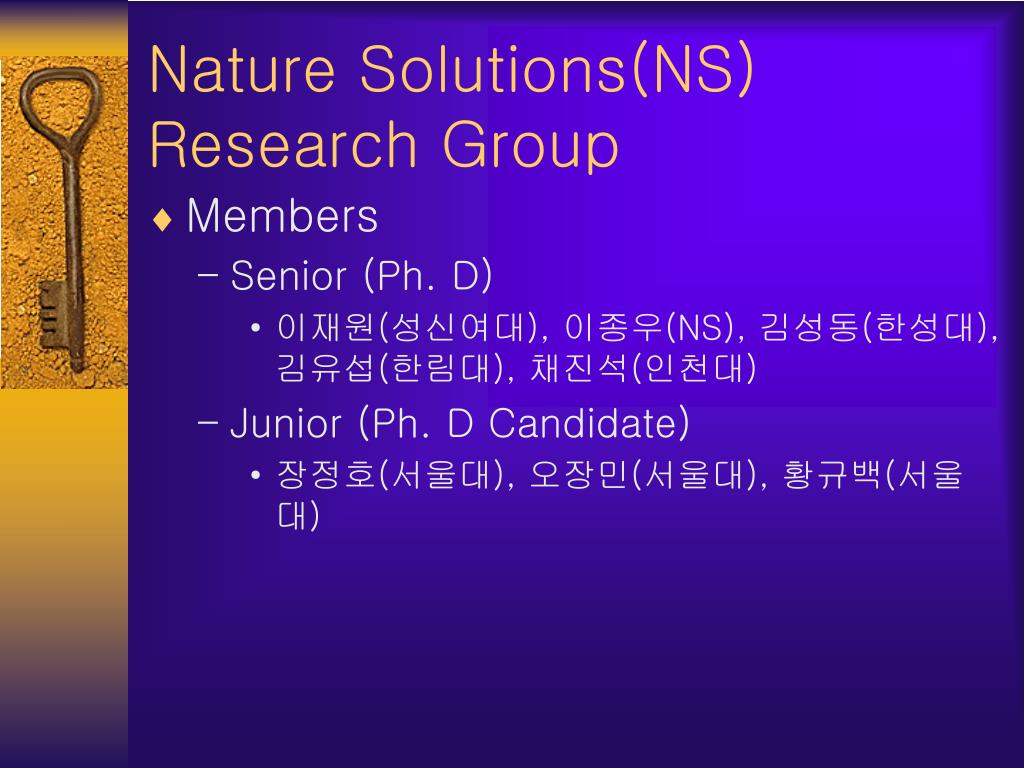 Nature Solutions(NS) Research Group

♦ Members

– Senior (Ph. D)

• 이재원(성신여대), 이종우(NS), 김성동(한성대), 김유섭(한림대), 채진석(인천대)

– Junior (Ph. D Candidate)

• 장정호(서울대), 오장민(서울대), 황규백(서울대)